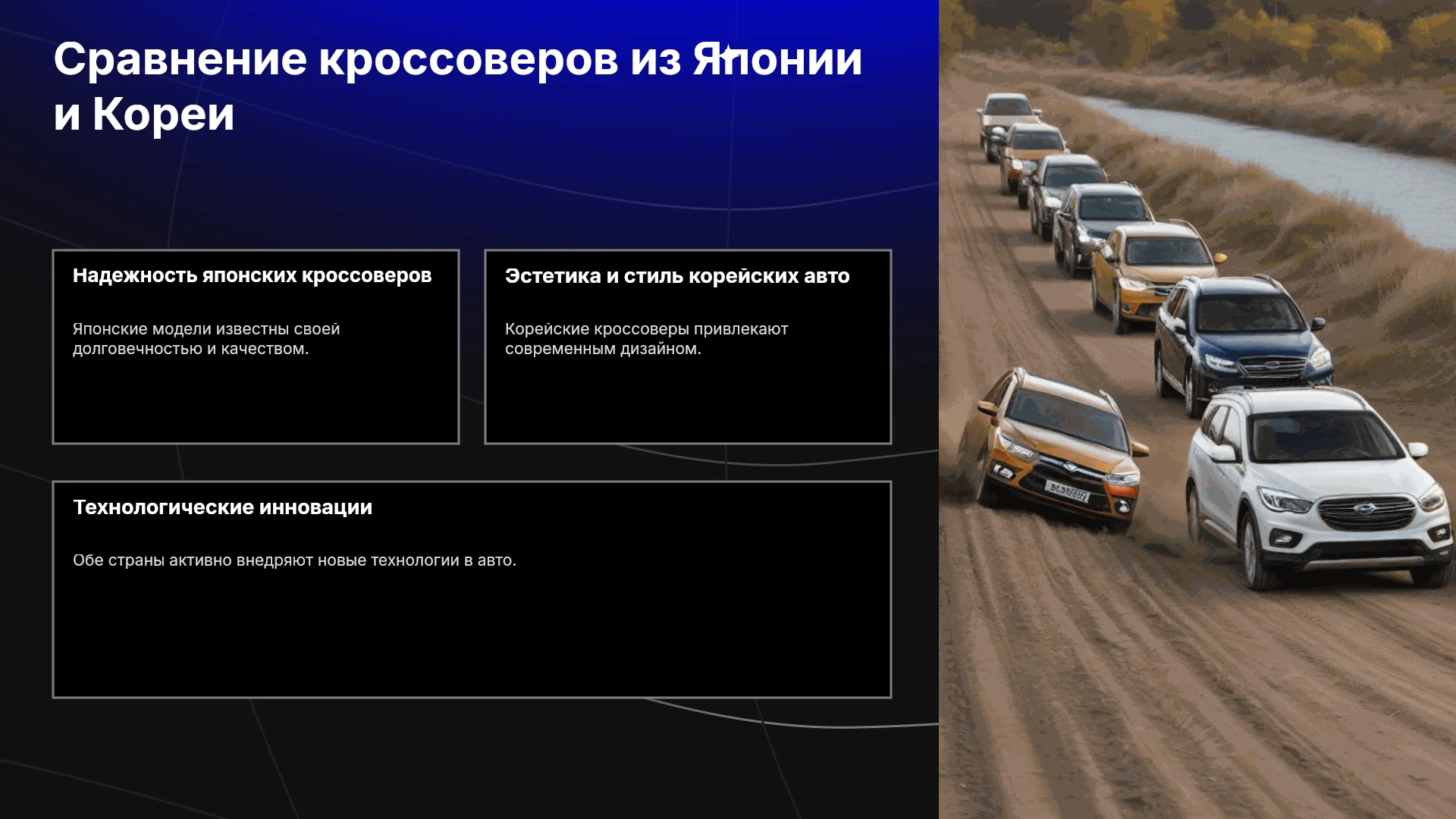 Сравнение кроссоверов из Японии и Кореи

Надежность японских кроссоверов

Японские модели известны своей долговечностью и качеством.

Эстетика и стиль корейских авто

Корейские кроссоверы привлекают современным дизайном.

Технологические инновации

Обе страны активно внедряют новые технологии в авто.